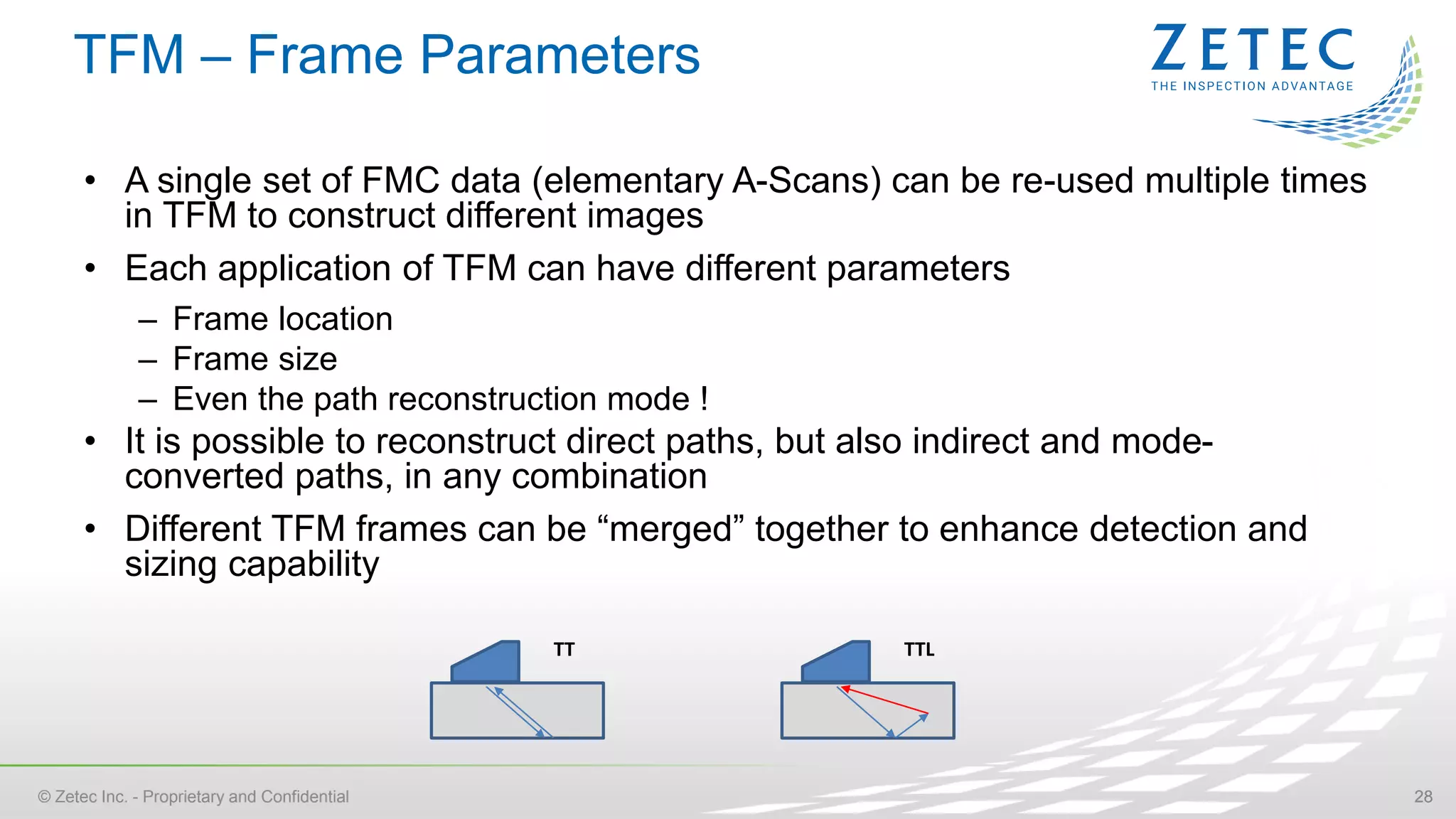 TFM – Frame Parameters

ZETEC
THE INSPECTION ADVANTAGE

• A single set of FMC data (elementary A-Scans) can be re-used multiple times in TFM to construct different images

• Each application of TFM can have different parameters
 – Frame location
 – Frame size
 – Even the path reconstruction mode !

• It is possible to reconstruct direct paths, but also indirect and mode-converted paths, in any combination

• Different TFM frames can be “merged” together to enhance detection and sizing capability

TT

TTL

© Zetec Inc. - Proprietary and Confidential

28